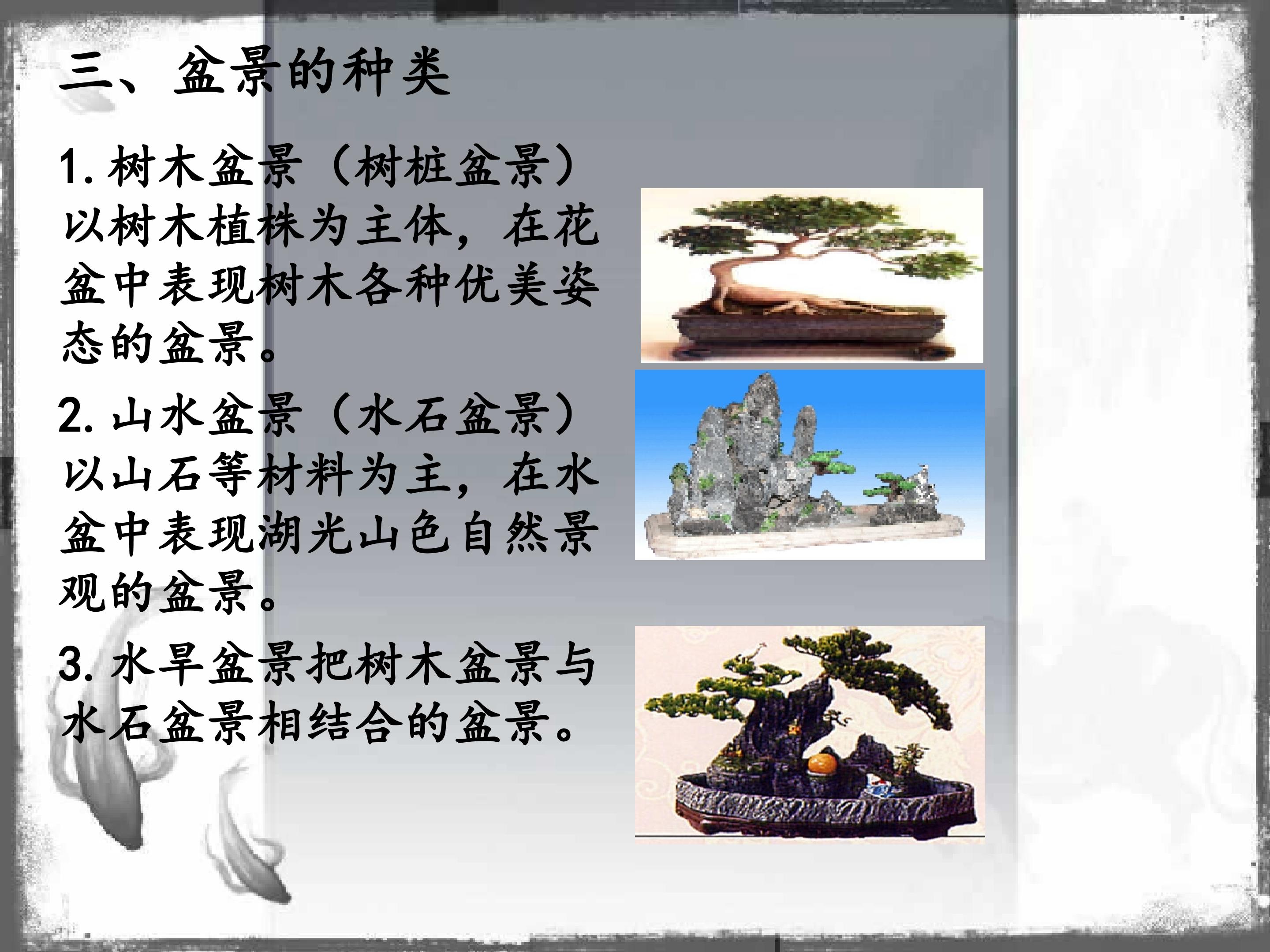 三、盆景的种类

1. 树木盆景（树桩盆景）以树木植株为主体，在花盆中表现树木各种优美姿态的盆景。

2. 山水盆景（水石盆景）以山石等材料为主，在水盆中表现湖光山色自然景观的盆景。

3. 水旱盆景把树木盆景与水石盆景相结合的盆景。